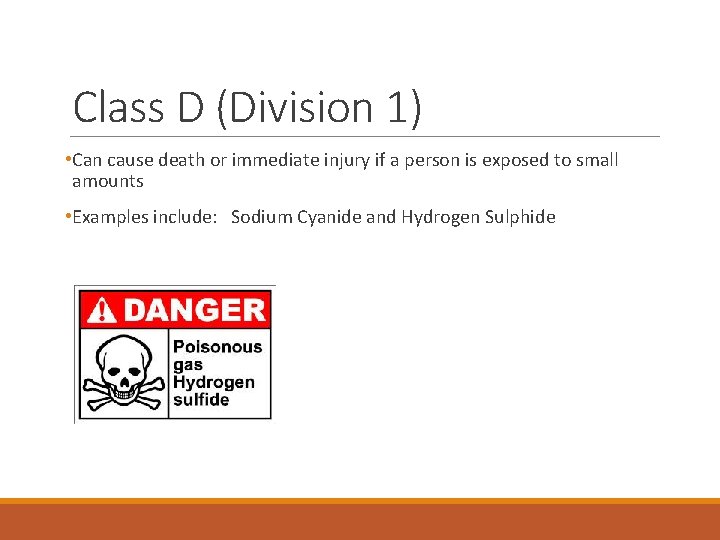 Class D (Division 1)

•Can cause death or immediate injury if a person is exposed to small amounts

•Examples include: Sodium Cyanide and Hydrogen Sulphide

DANGER

Poisonous gas Hydrogen sulfide